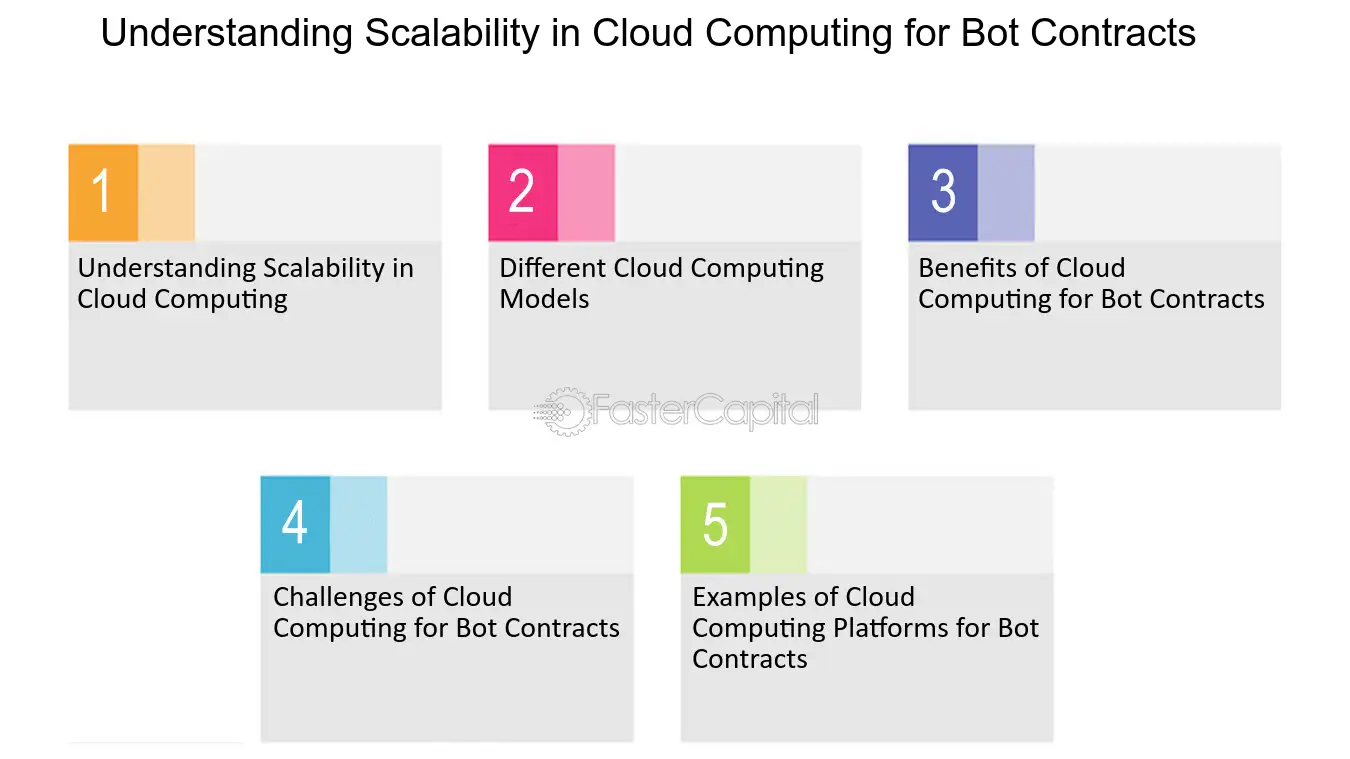 Understanding Scalability in Cloud Computing for Bot Contracts

1

Understanding Scalability in Cloud Computing

2

Different Cloud Computing Models

3

Benefits of Cloud Computing for Bot Contracts

FasterCapital

4

Challenges of Cloud Computing for Bot Contracts

5

Examples of Cloud Computing Platforms for Bot Contracts